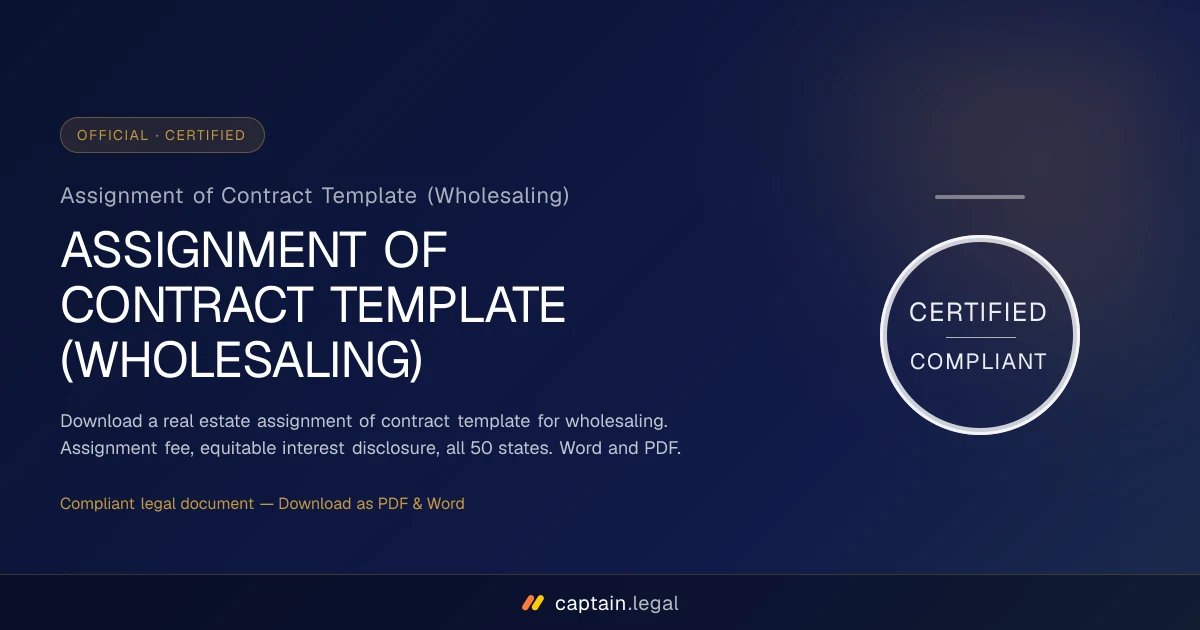 OFFICIAL · CERTIFIED

Assignment of Contract Template (Wholesaling)

ASSIGNMENT OF CONTRACT TEMPLATE (WHOLESALING)

Download a real estate assignment of contract template for wholesaling. Assignment fee, equitable interest disclosure, all 50 states. Word and PDF.

Compliant legal document — Download as PDF & Word

CERTIFIED
COMPLIANT

captain.legal